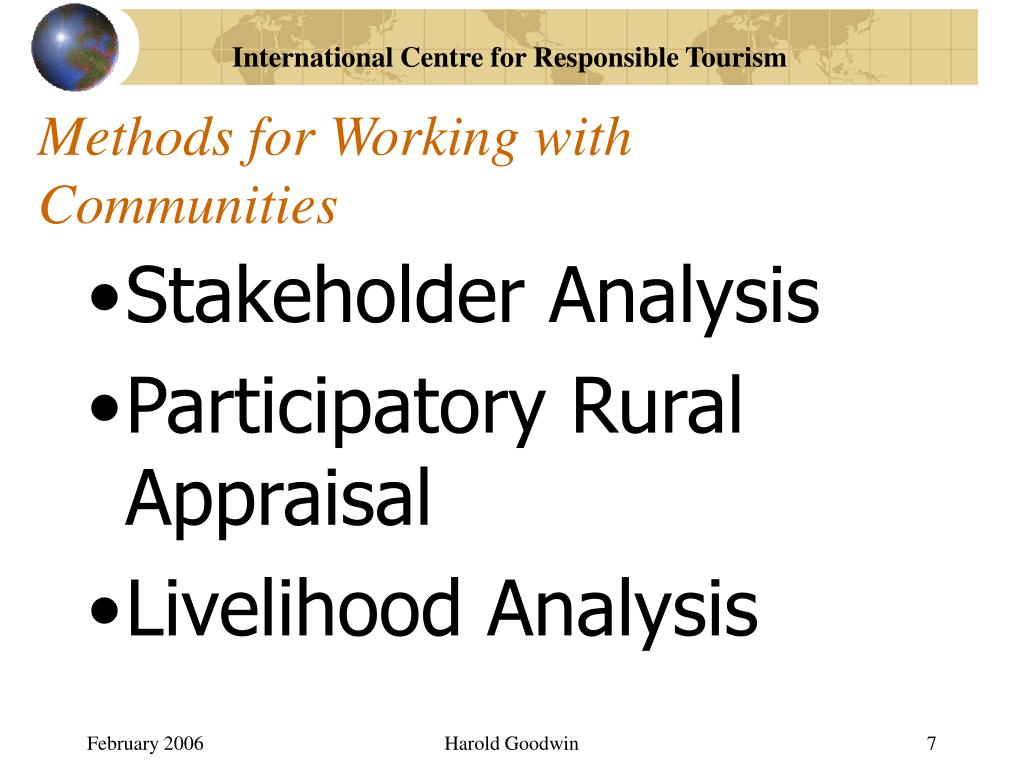 International Centre for Responsible Tourism

Methods for Working with Communities

•Stakeholder Analysis
•Participatory Rural Appraisal
•Livelihood Analysis

February 2006
Harold Goodwin
7